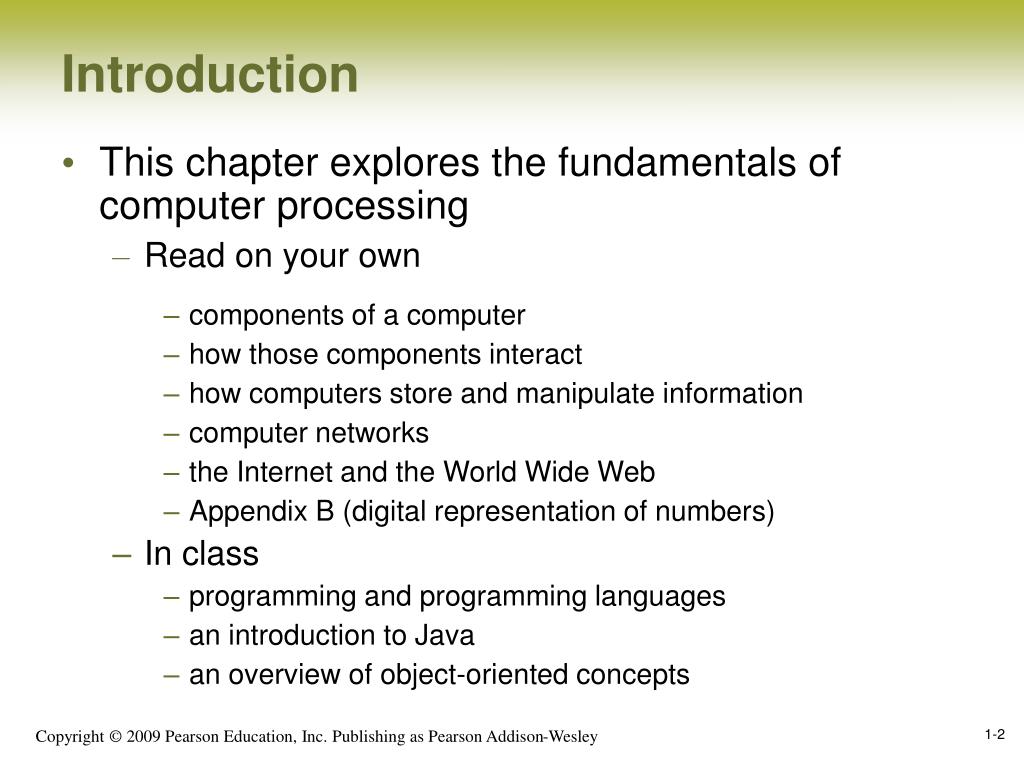 Introduction

• This chapter explores the fundamentals of computer processing

– Read on your own

– components of a computer
– how those components interact
– how computers store and manipulate information
– computer networks
– the Internet and the World Wide Web
– Appendix B (digital representation of numbers)

– In class

– programming and programming languages
– an introduction to Java
– an overview of object-oriented concepts

Copyright © 2009 Pearson Education, Inc. Publishing as Pearson Addison-Wesley

1-2